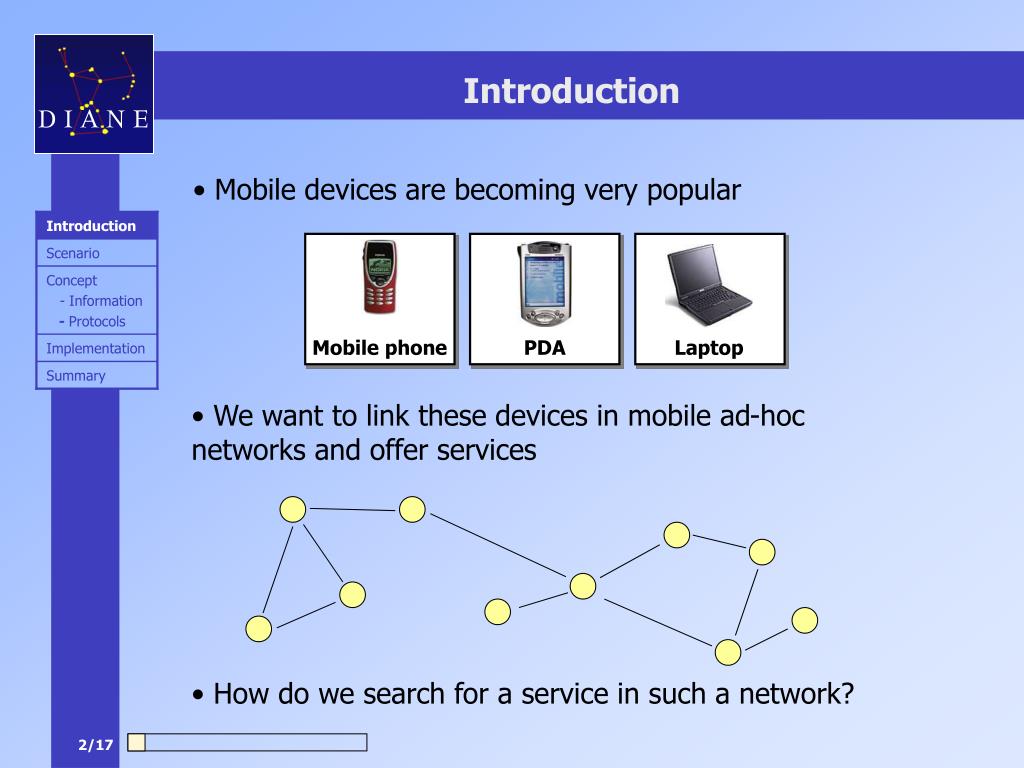 D I A N E

Introduction

Introduction
Scenario
Concept
- Information
- Protocols
Implementation
Summary

• Mobile devices are becoming very popular

Mobile phone

PDA

Laptop

• We want to link these devices in mobile ad-hoc networks and offer services

• How do we search for a service in such a network?

2/17